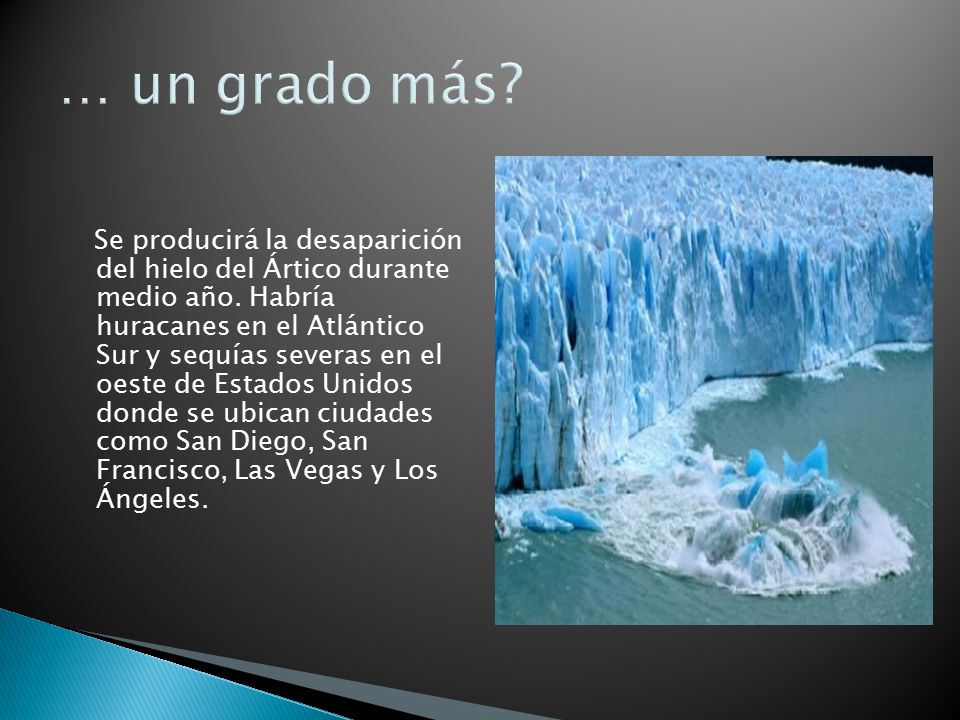 … un grado más?

Se producirá la desaparición del hielo del Ártico durante medio año. Habría huracanes en el Atlántico Sur y sequías severas en el oeste de Estados Unidos donde se ubican ciudades como San Diego, San Francisco, Las Vegas y Los Ángeles.